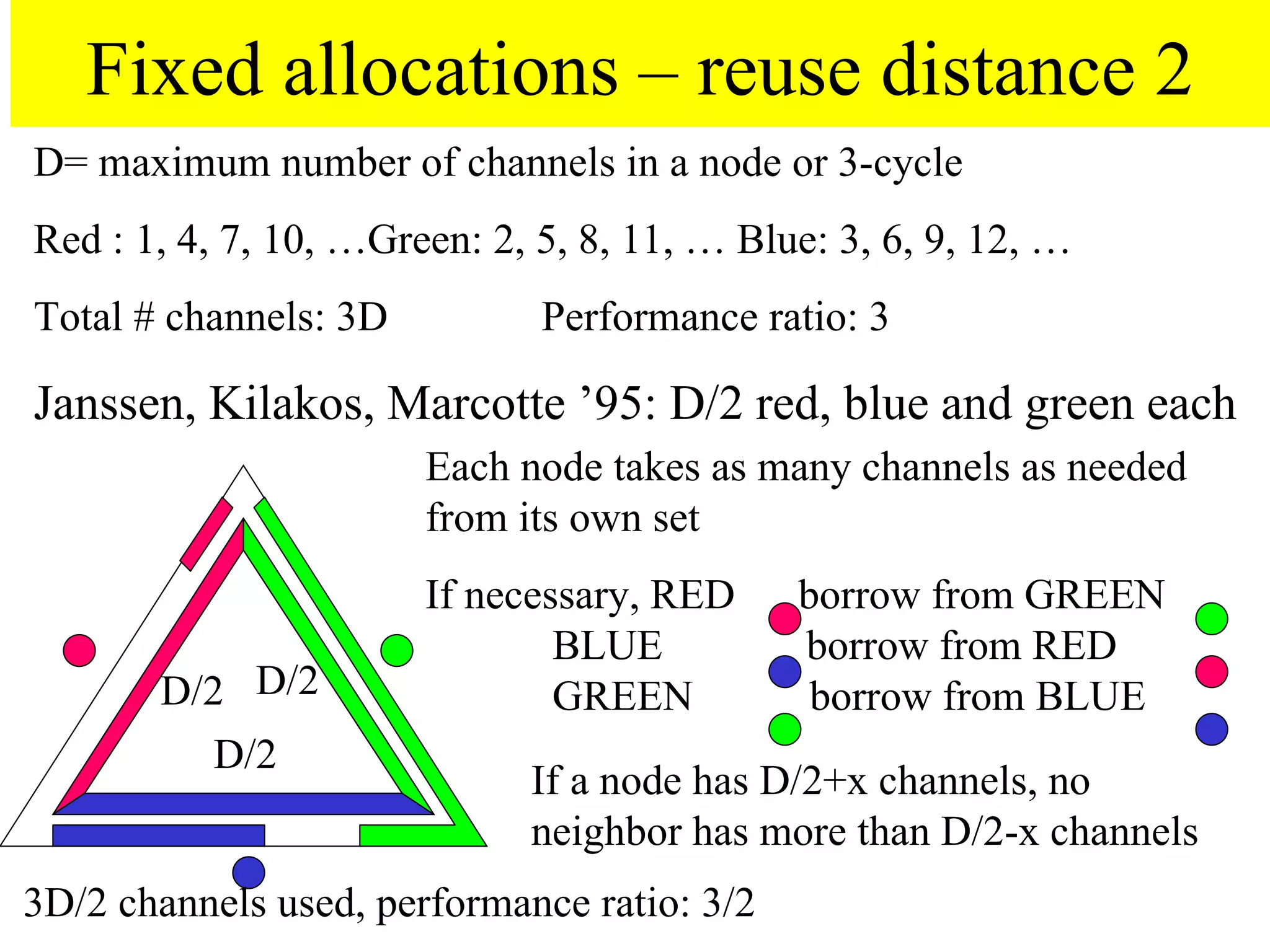 Fixed allocations – reuse distance 2

D= maximum number of channels in a node or 3-cycle

Red : 1, 4, 7, 10, …Green: 2, 5, 8, 11, … Blue: 3, 6, 9, 12, …

Total # channels: 3D Performance ratio: 3

Janssen, Kilakos, Marcotte ’95: D/2 red, blue and green each

Each node takes as many channels as needed from its own set

If necessary, RED borrow from GREEN
BLUE borrow from RED
GREEN borrow from BLUE

D/2 D/2
D/2

If a node has D/2+x channels, no neighbor has more than D/2-x channels

3D/2 channels used, performance ratio: 3/2